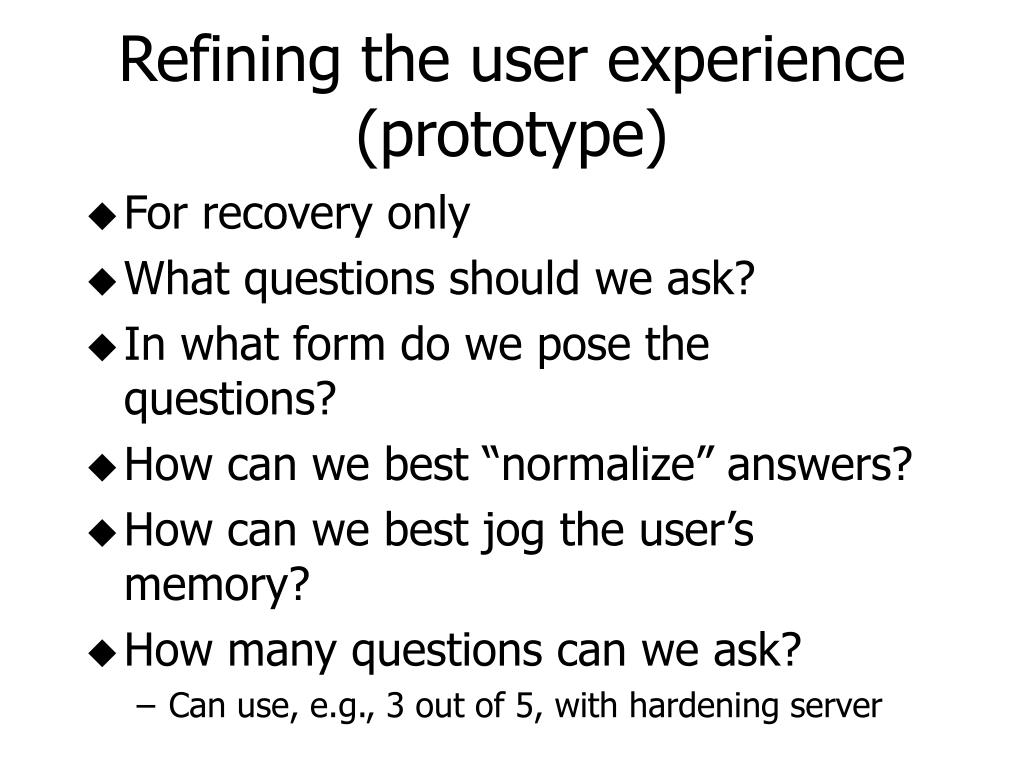 Refining the user experience (prototype)

◆ For recovery only
◆ What questions should we ask?
◆ In what form do we pose the questions?
◆ How can we best “normalize” answers?
◆ How can we best jog the user’s memory?
◆ How many questions can we ask?
– Can use, e.g., 3 out of 5, with hardening server